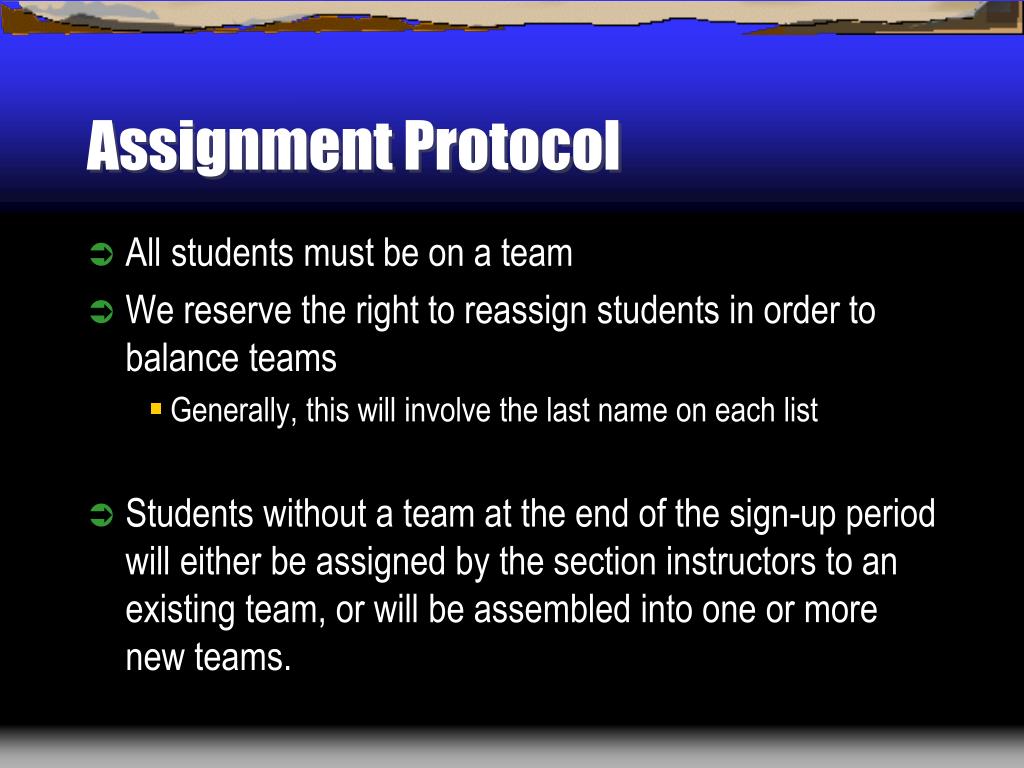 Assignment Protocol

All students must be on a team

We reserve the right to reassign students in order to balance teams

Generally, this will involve the last name on each list

Students without a team at the end of the sign-up period will either be assigned by the section instructors to an existing team, or will be assembled into one or more new teams.